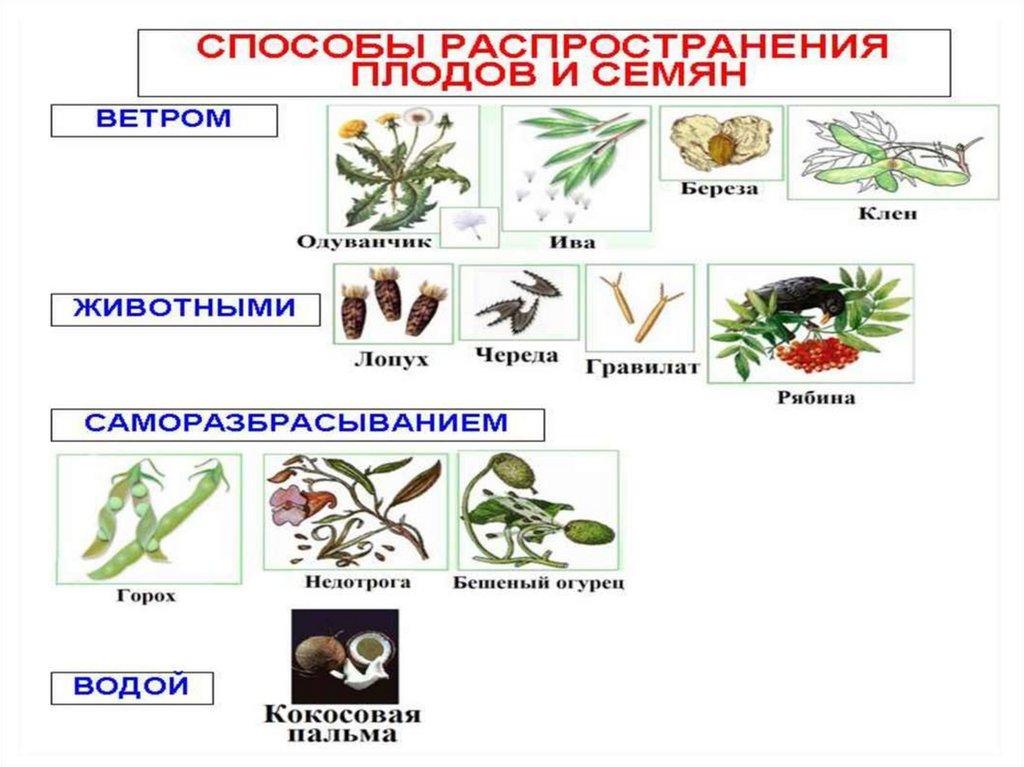 СПОСОБЫ РАСПРОСТРАНЕНИЯ ПЛОДОВ И СЕМЯН

ВЕТРОМ

Одуванчик

Ива

Береза

Клен

ЖИВОТНЫМИ

Лопух

Череда

Гравилат

Рябина

САМОРАЗБРАСЫВАНИЕМ

Горох

Недотрога

Бешеный огурец

ВОДОЙ

Кокосовая пальма